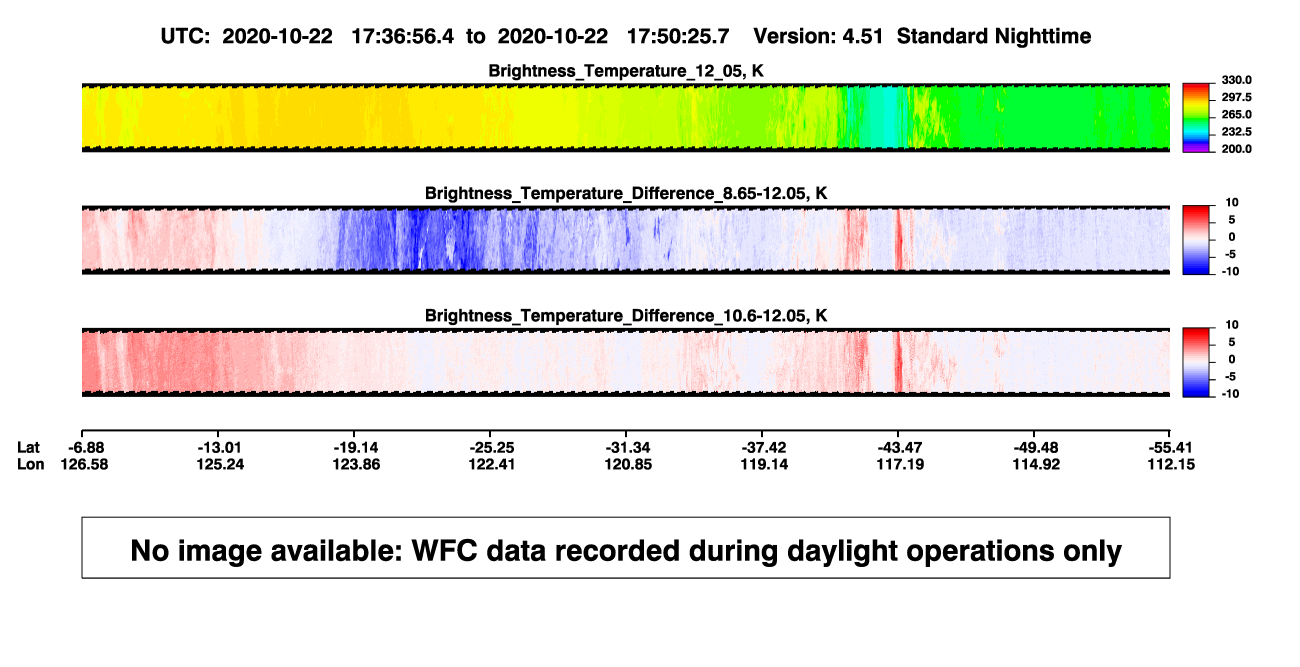 UTC: 2020-10-22 17:36:56.4 to 2020-10-22 17:50:25.7 Version: 4.51 Standard Nighttime

Brightness_Temperature_12_05, K

330.0
297.5
265.0
232.5
200.0

Brightness_Temperature_Difference_8.65-12.05, K

10
5
0
-5
-10

Brightness_Temperature_Difference_10.6-12.05, K

10
5
0
-5
-10

| Lat | -6.88 | -13.01 | -19.14 | -25.25 | -31.34 | -37.42 | -43.47 | -49.48 | -55.41 |
|---|---|---|---|---|---|---|---|---|---|
| Lon | 126.58 | 125.24 | 123.86 | 122.41 | 120.85 | 119.14 | 117.19 | 114.92 | 112.15 |

No image available: WFC data recorded during daylight operations only